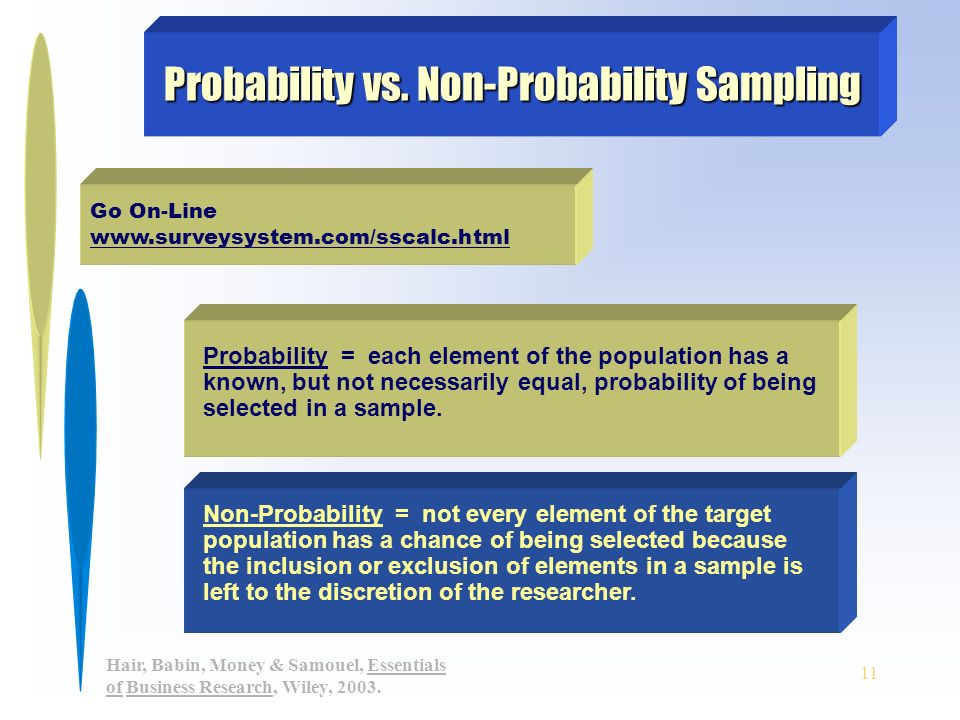 Probability vs. Non-Probability Sampling

Go On-Line
www.surveysystem.com/sscalc.html

Probability = each element of the population has a known, but not necessarily equal, probability of being selected in a sample.

Non-Probability = not every element of the target population has a chance of being selected because the inclusion or exclusion of elements in a sample is left to the discretion of the researcher.

Hair, Babin, Money & Samouel, Essentials of Business Research, Wiley, 2003.

11